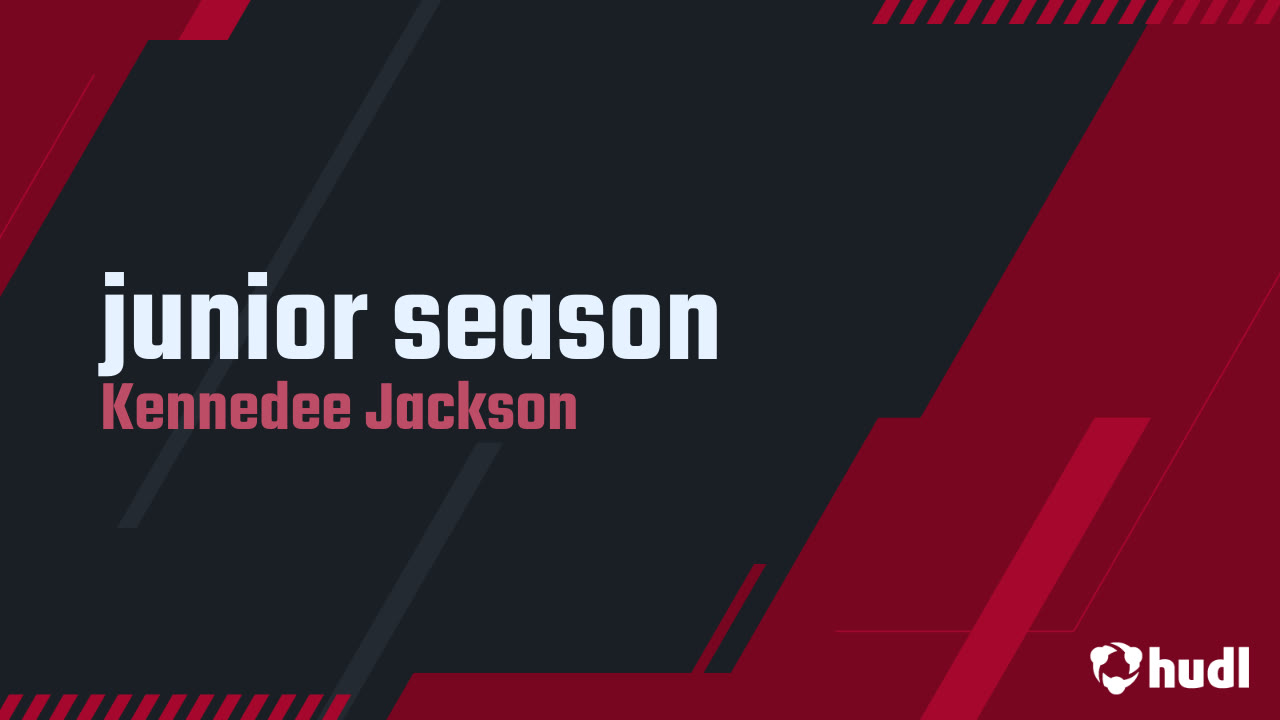 junior season
Kennedee Jackson

hudl